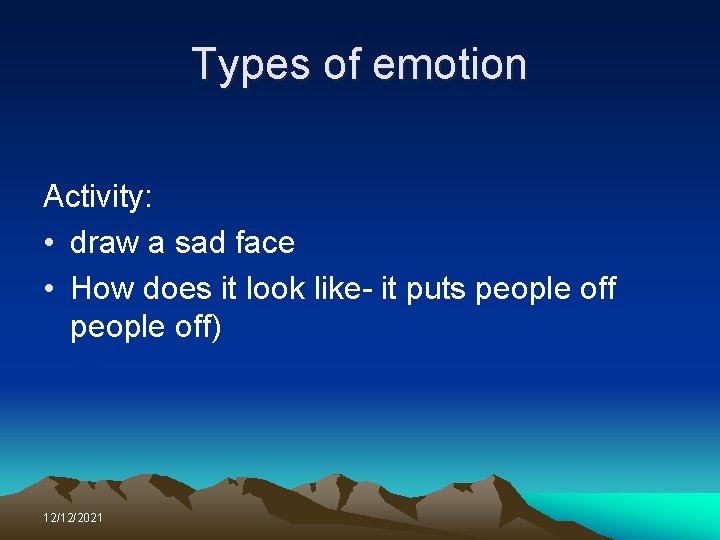 Types of emotion

Activity:

• draw a sad face

• How does it look like- it puts people off people off)

12/12/2021